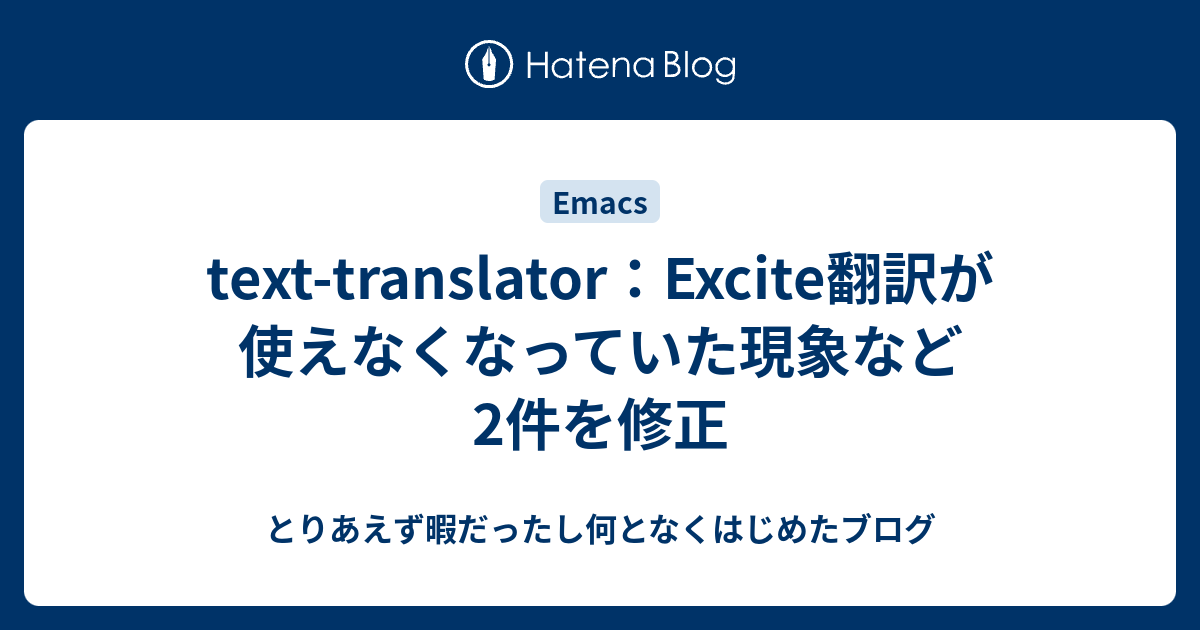 Hatena Blog

Emacs

text-translator：Excite翻訳が使えなくなっていた現象など2件を修正

とりあえず暇だったし何となくはじめたブログ